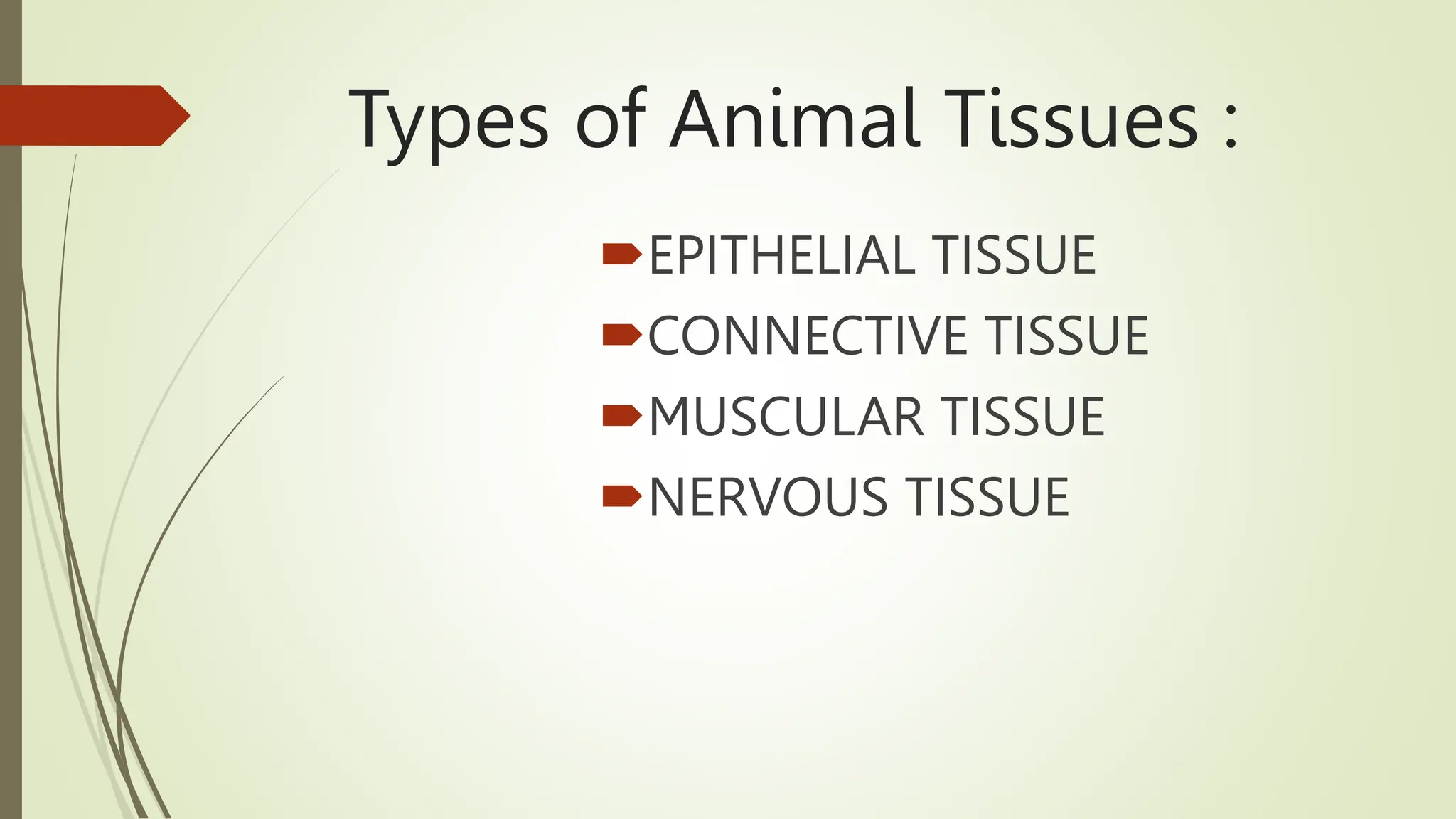 Types of Animal Tissues :

EPITHELIAL TISSUE
CONNECTIVE TISSUE
MUSCULAR TISSUE
NERVOUS TISSUE